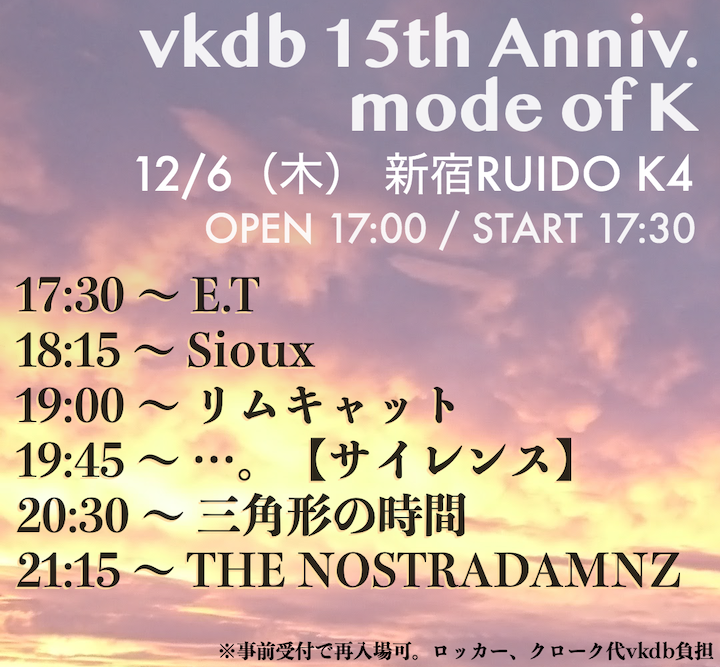 vkdb 15th Anniv.
mode of K

12/6（木） 新宿RUIDO K4

OPEN 17:00 / START 17:30

17:30 ~ E.T
18:15 ~ Sioux
19:00 ~ リムキャット
19:45 ~ …。【サイレンス】
20:30 ~ 三角形の時間
21:15 ~ THE NOSTRADAMNZ

※事前受付で再入場可。ロッカー、クローク代vkdb負担